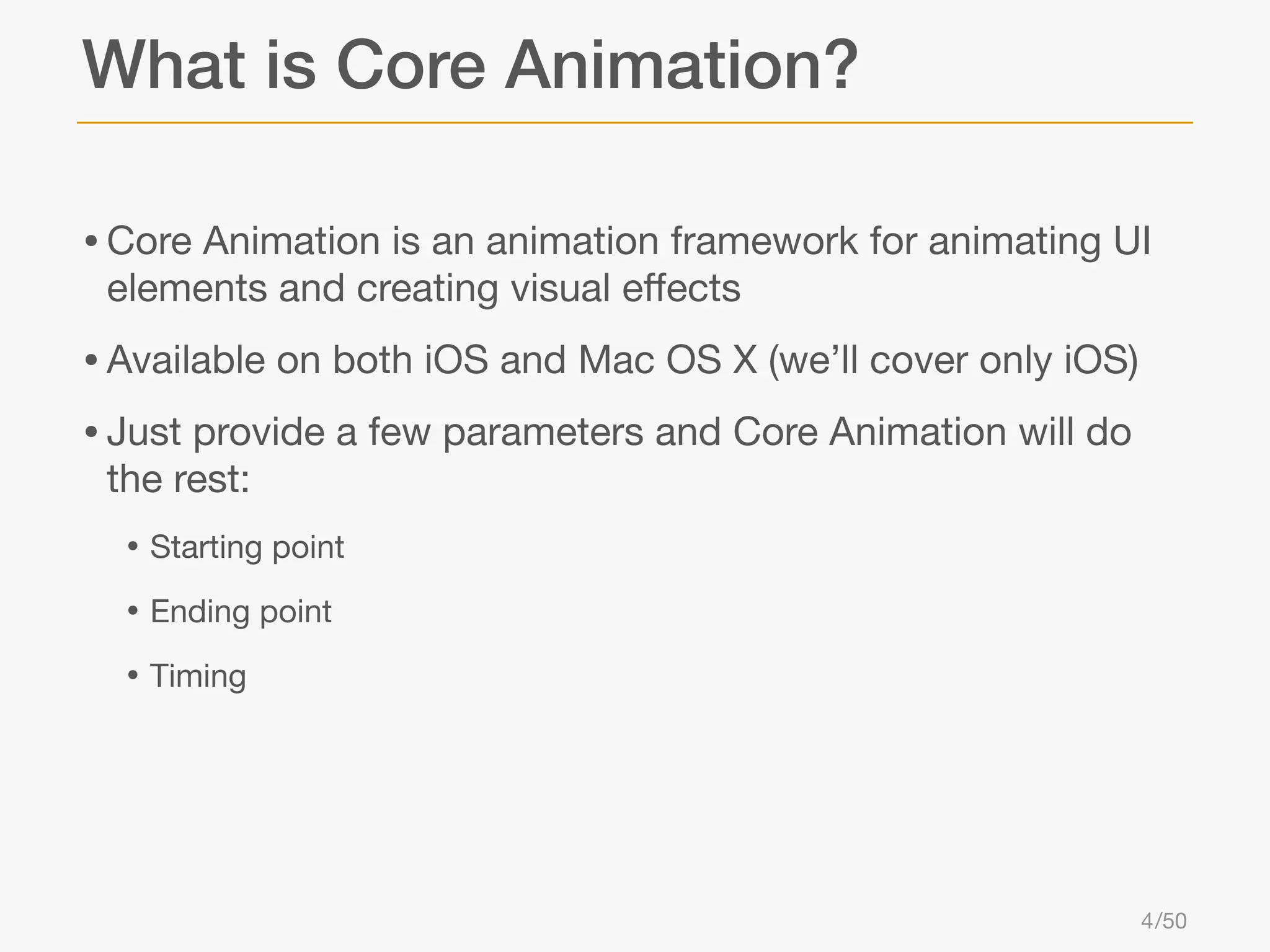 What is Core Animation?

• Core Animation is an animation framework for animating UI elements and creating visual effects

• Available on both iOS and Mac OS X (we’ll cover only iOS)

• Just provide a few parameters and Core Animation will do the rest:

• Starting point

• Ending point

• Timing

4/50